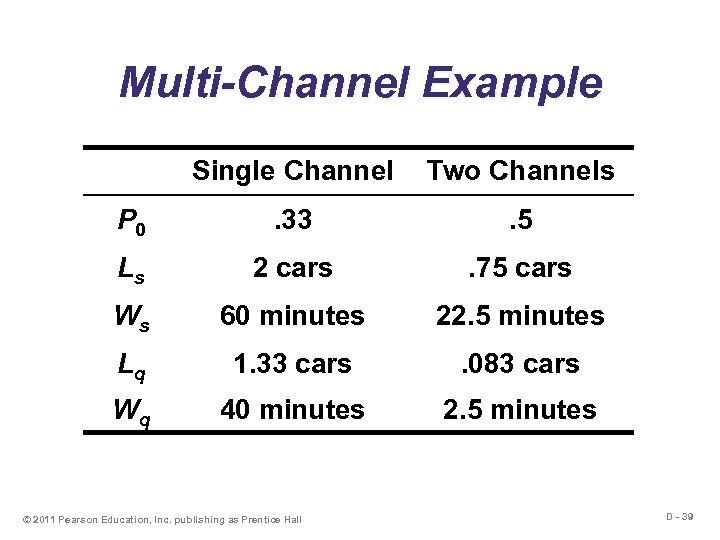 Multi-Channel Example

| | Single Channel | Two Channels |
|---|---|---|
| $P_0$ | .33 | .5 |
| $L_s$ | 2 cars | .75 cars |
| $W_s$ | 60 minutes | 22.5 minutes |
| $L_q$ | 1.33 cars | .083 cars |
| $W_q$ | 40 minutes | 2.5 minutes |

© 2011 Pearson Education, Inc. publishing as Prentice Hall

D - 39